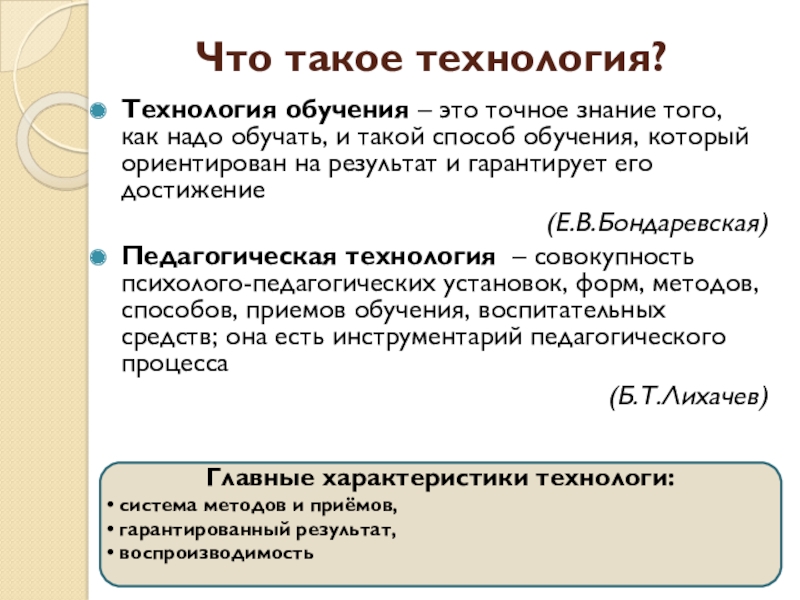 Что такое технология?

Технология обучения – это точное знание того, как надо обучать, и такой способ обучения, который ориентирован на результат и гарантирует его достижение

(Е.В.Бондаревская)

Педагогическая технология – совокупность психолого-педагогических установок, форм, методов, способов, приемов обучения, воспитательных средств; она есть инструментарий педагогического процесса

(Б.Т.Лихачев)

Главные характеристики технологи:
• система методов и приёмов,
• гарантированный результат,
• воспроизводимость